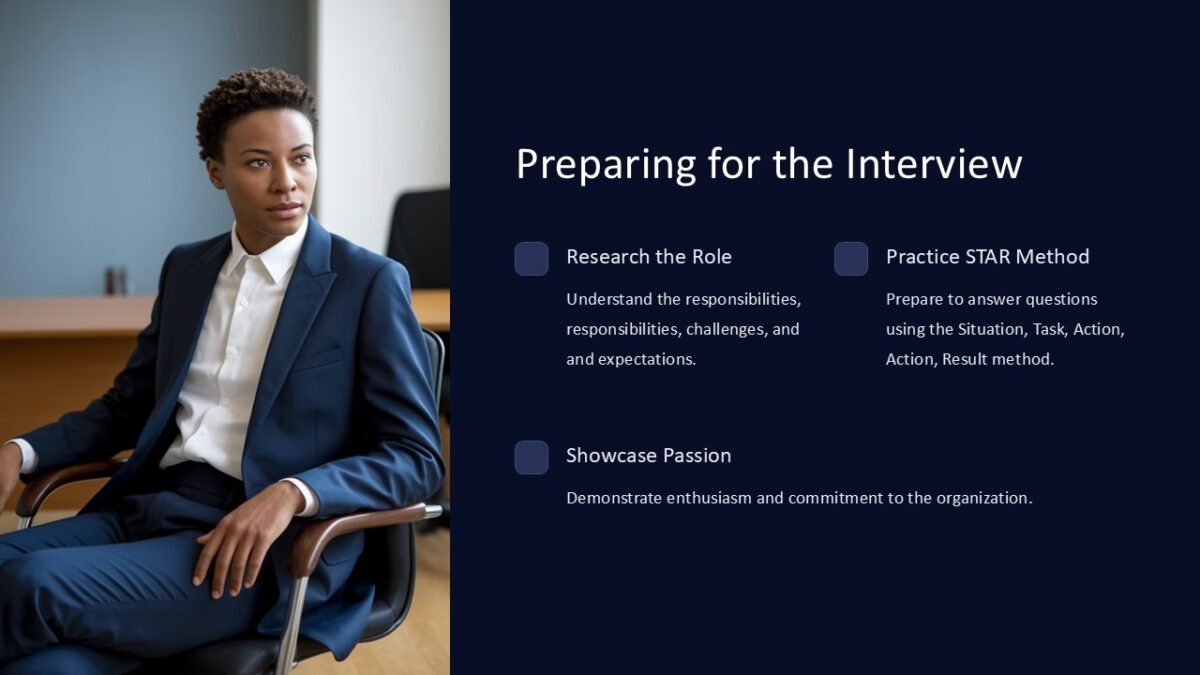 Preparing for the Interview

Research the Role

Understand the responsibilities, responsibilities, challenges, and and expectations.

Practice STAR Method

Prepare to answer questions using the Situation, Task, Action, Action, Result method.

Showcase Passion

Demonstrate enthusiasm and commitment to the organization.